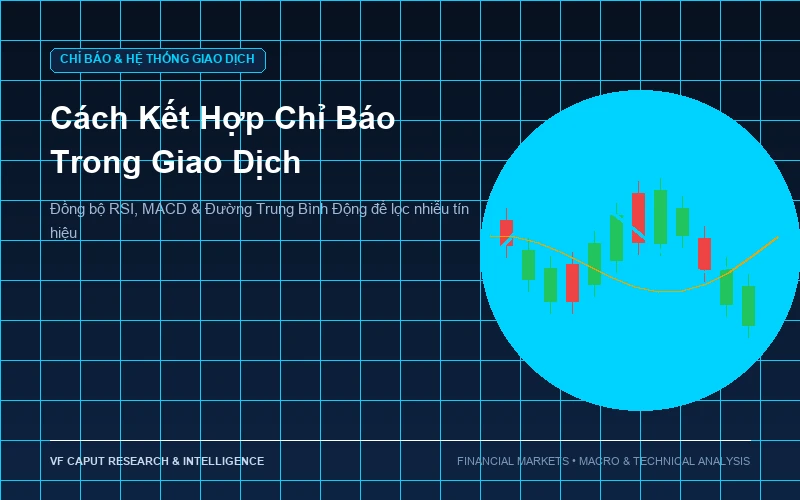 CHỈ BÁO & HỆ THỐNG GIAO DỊCH

Cách Kết Hợp Chỉ Báo Trong Giao Dịch

Đồng bộ RSI, MACD & Đường Trung Bình Động để lọc nhiễu tín hiệu

VF CAPUT RESEARCH & INTELLIGENCE

FINANCIAL MARKETS • MACRO & TECHNICAL ANALYSIS